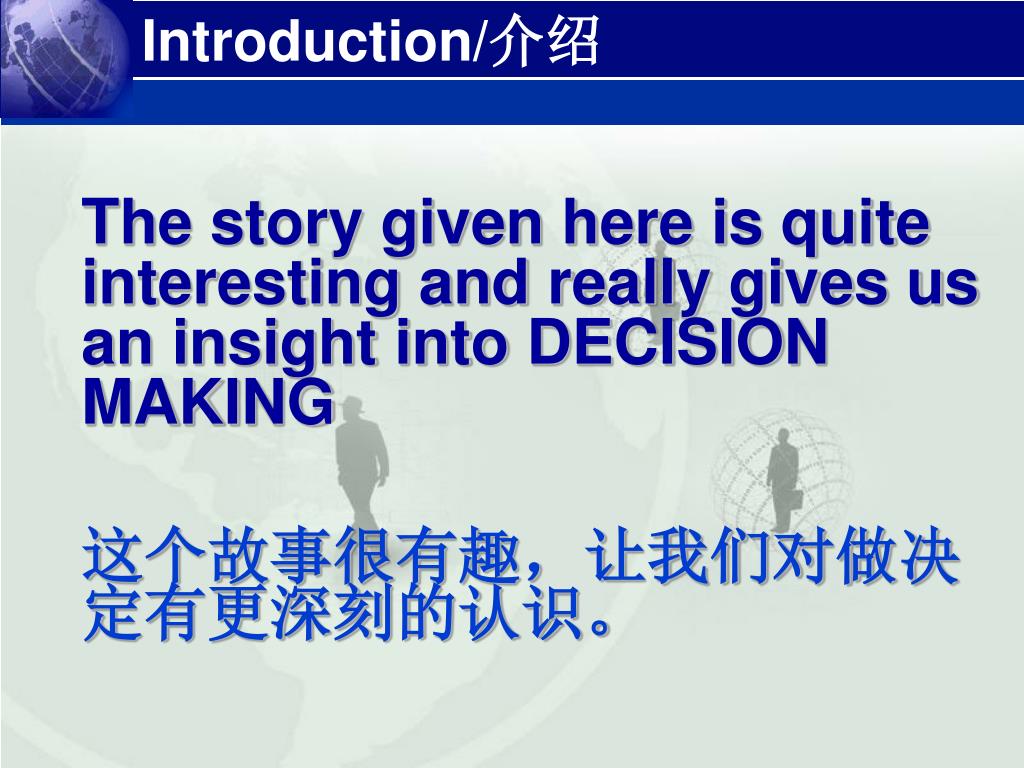 Introduction/介绍

The story given here is quite interesting and really gives us an insight into DECISION MAKING

这个故事很有趣，让我们对做决定有更深刻的认识。